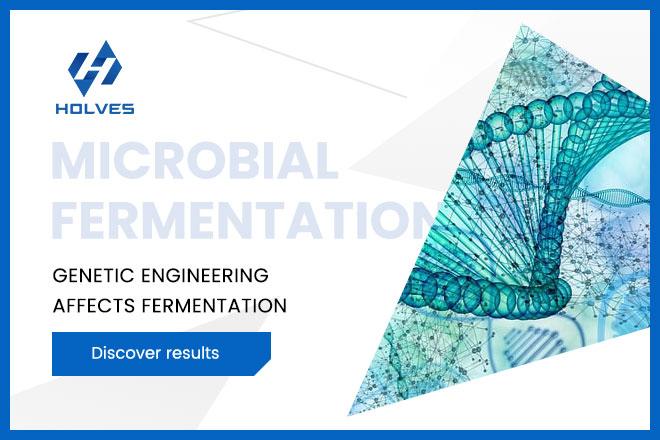 HOLVES

MICROBIAL FERMENTATION

GENETIC ENGINEERING AFFECTS FERMENTATION

Discover results